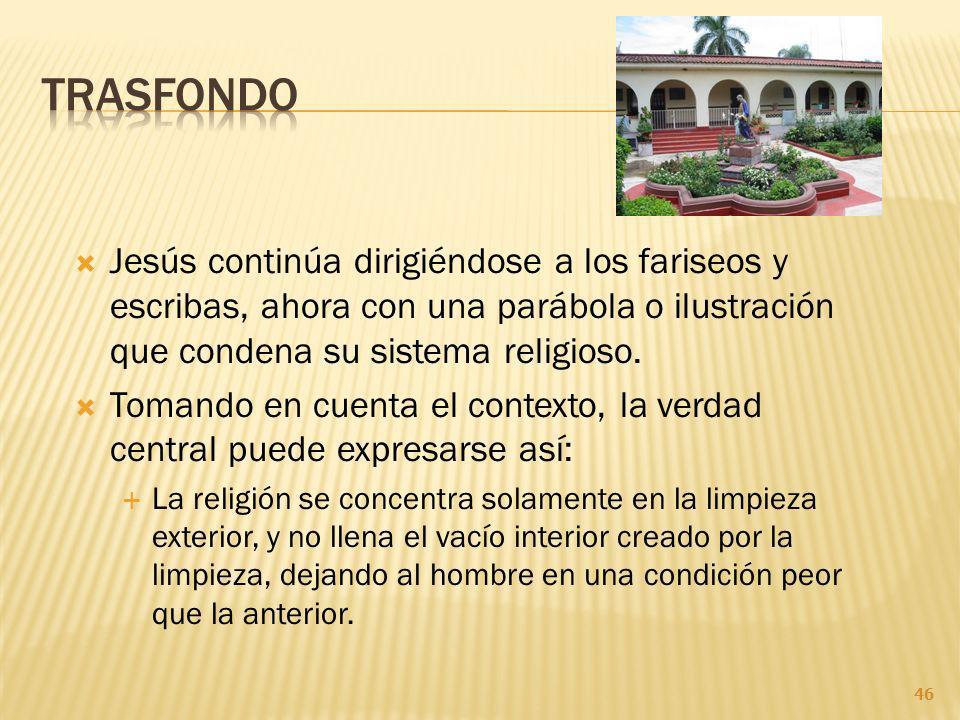 TRASFONDO

Jesús continúa dirigiéndose a los fariseos y escribas, ahora con una parábola o ilustración que condena su sistema religioso.

Tomando en cuenta el contexto, la verdad central puede expresarse así:

La religión se concentra solamente en la limpieza exterior, y no llena el vacío interior creado por la limpieza, dejando al hombre en una condición peor que la anterior.

46